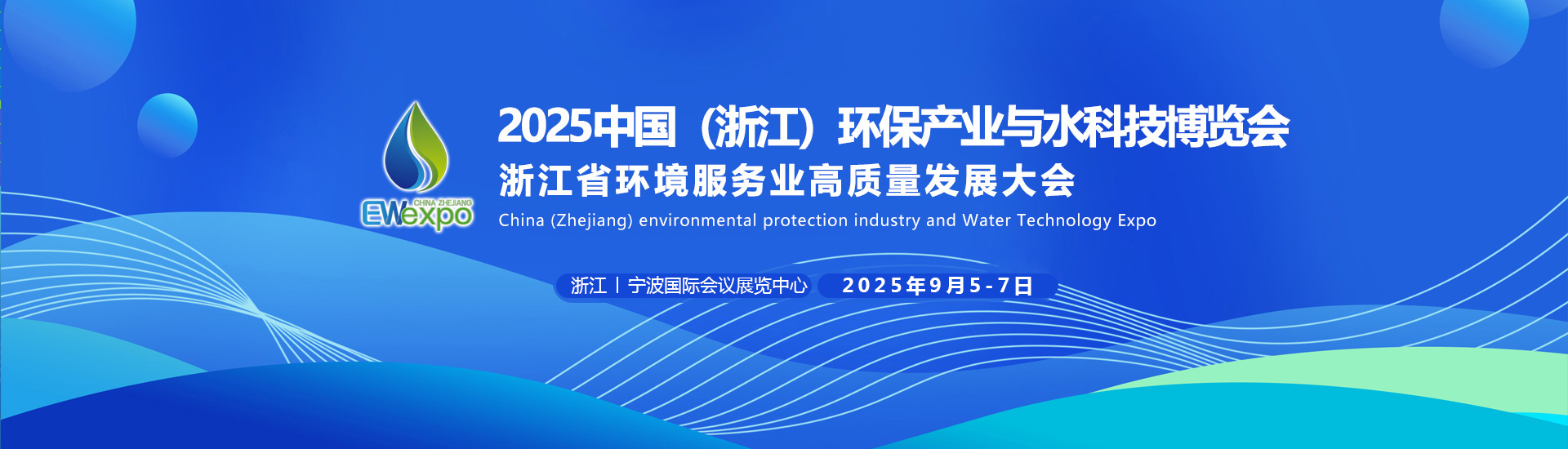 CHINA ZHEJIANG
EWexpo

2025中国（浙江）环保产业与水科技博览会
浙江省环境服务业高质量发展大会
China (Zhejiang) environmental protection industry and Water Technology Expo

浙江丨宁波国际会议展览中心 2025年9月5-7日